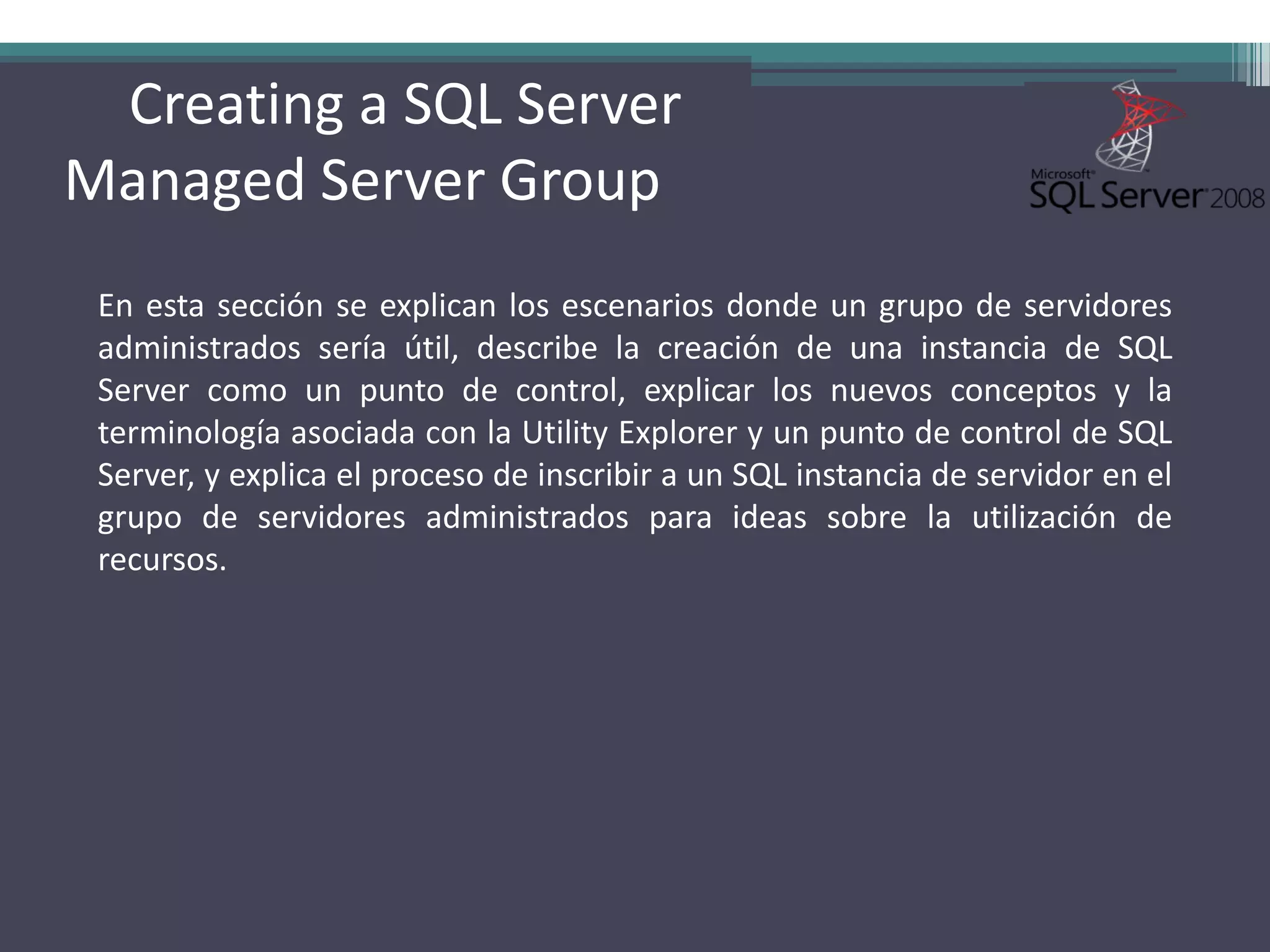 Creating a SQL Server Managed Server Group

Microsoft SQL Server 2008

En esta sección se explican los escenarios donde un grupo de servidores administrados sería útil, describe la creación de una instancia de SQL Server como un punto de control, explicar los nuevos conceptos y la terminología asociada con la Utility Explorer y un punto de control de SQL Server, y explica el proceso de inscribir a un SQL instancia de servidor en el grupo de servidores administrados para ideas sobre la utilización de recursos.